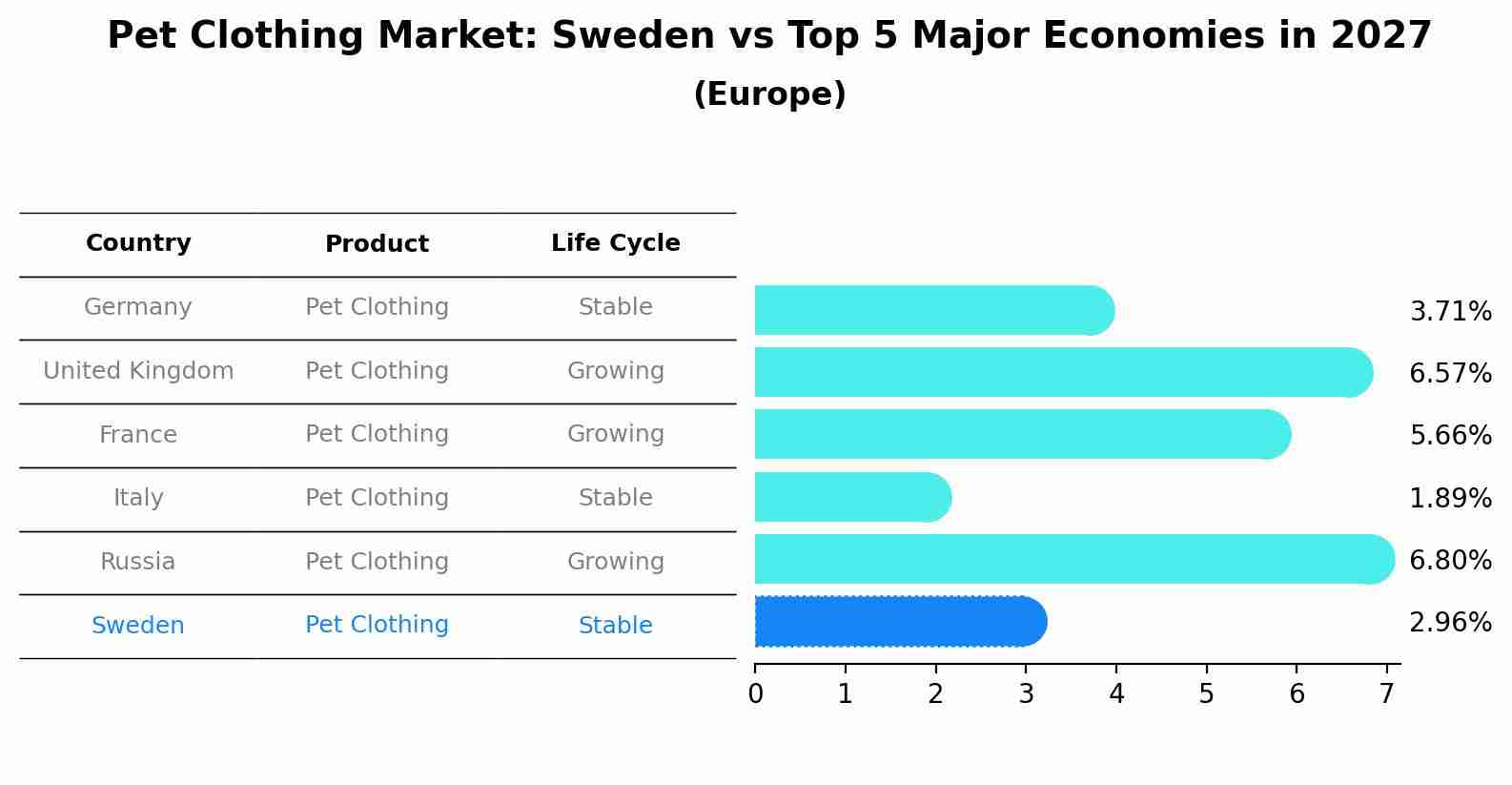 Pet Clothing Market: Sweden vs Top 5 Major Economies in 2027
(Europe)

| Country | Product | Life Cycle |
|---|---|---|
| Germany | Pet Clothing | Stable |
| United Kingdom | Pet Clothing | Growing |
| France | Pet Clothing | Growing |
| Italy | Pet Clothing | Stable |
| Russia | Pet Clothing | Growing |
| Sweden | Pet Clothing | Stable |

3.71%
6.57%
5.66%
1.89%
6.80%
2.96%

0 1 2 3 4 5 6 7